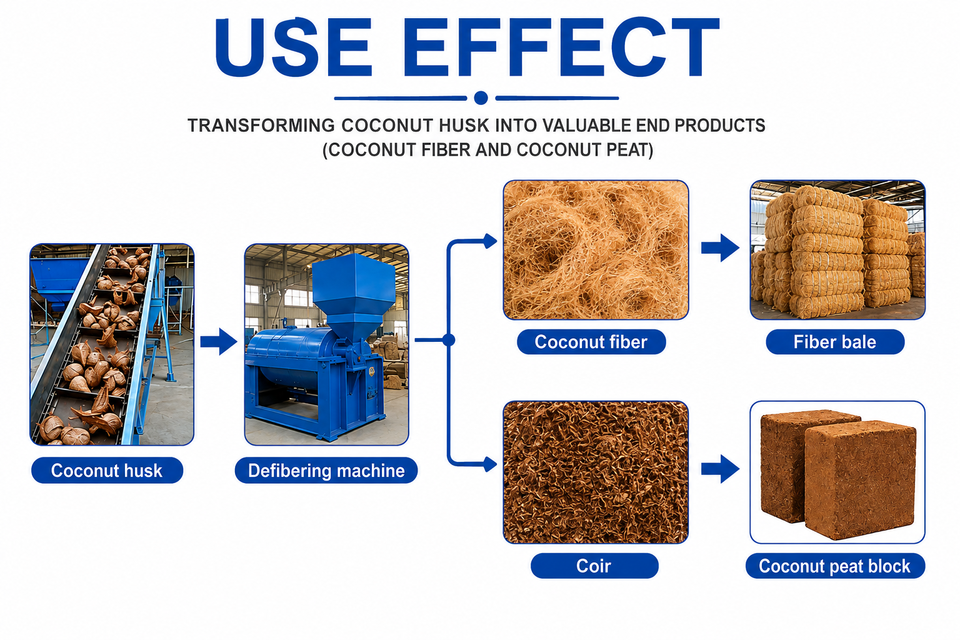 USE EFFECT

TRANSFORMING COCONUT HUSK INTO VALUABLE END PRODUCTS
(COCONUT FIBER AND COCONUT PEAT)

Coconut husk

Defibering machine

Coconut fiber

Fiber bale

Coir

Coconut peat block